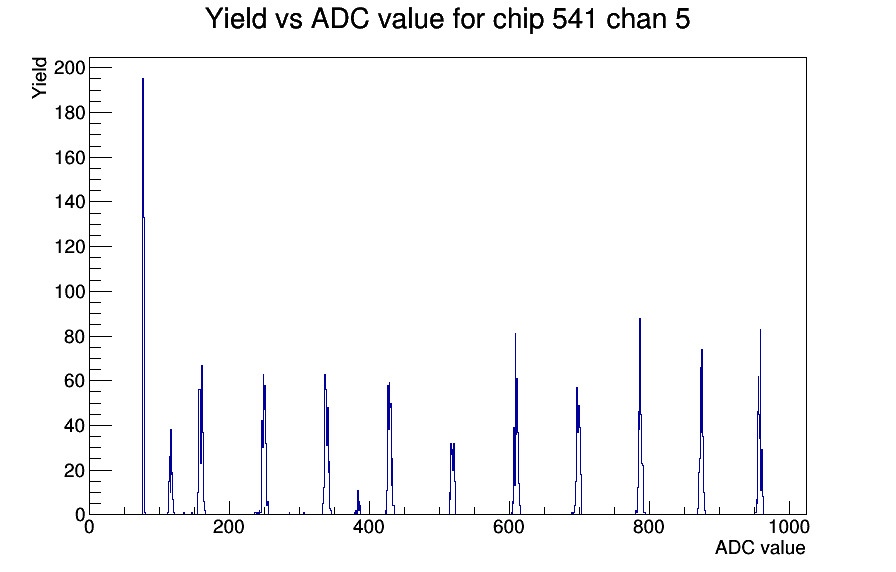 Yield vs ADC value for chip 541 chan 5

Yield

200
180
160
140
120
100
80
60
40
20
0

0
200
400
600
800
1000

ADC value